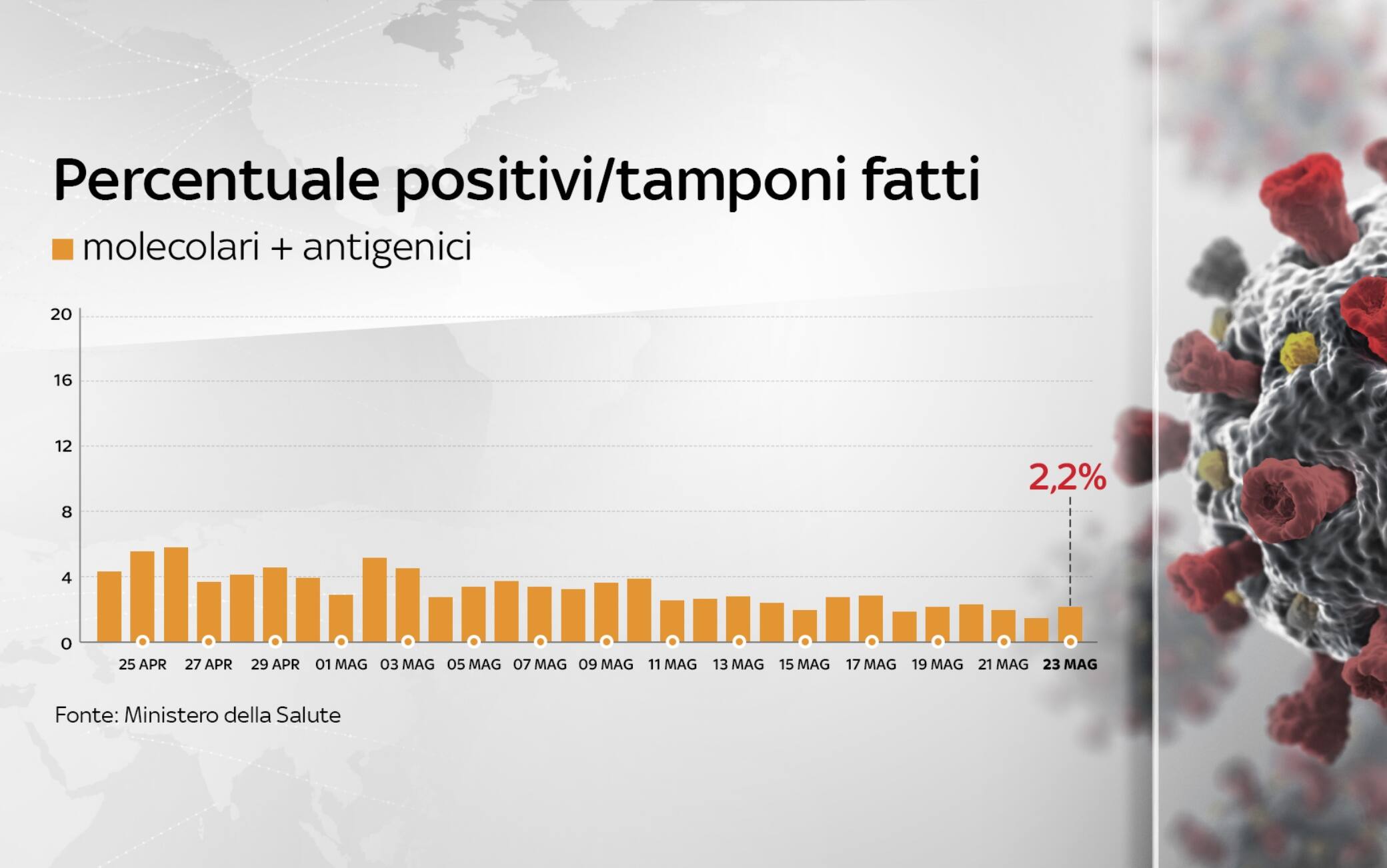 Percentuale positivi/tamponi fatti

molecolari + antigenici

20
16
12
8
4
0

2,2%

25 APR 27 APR 29 APR 01 MAG 03 MAG 05 MAG 07 MAG 09 MAG 11 MAG 13 MAG 15 MAG 17 MAG 19 MAG 21 MAG 23 MAG

Fonte: Ministero della Salute